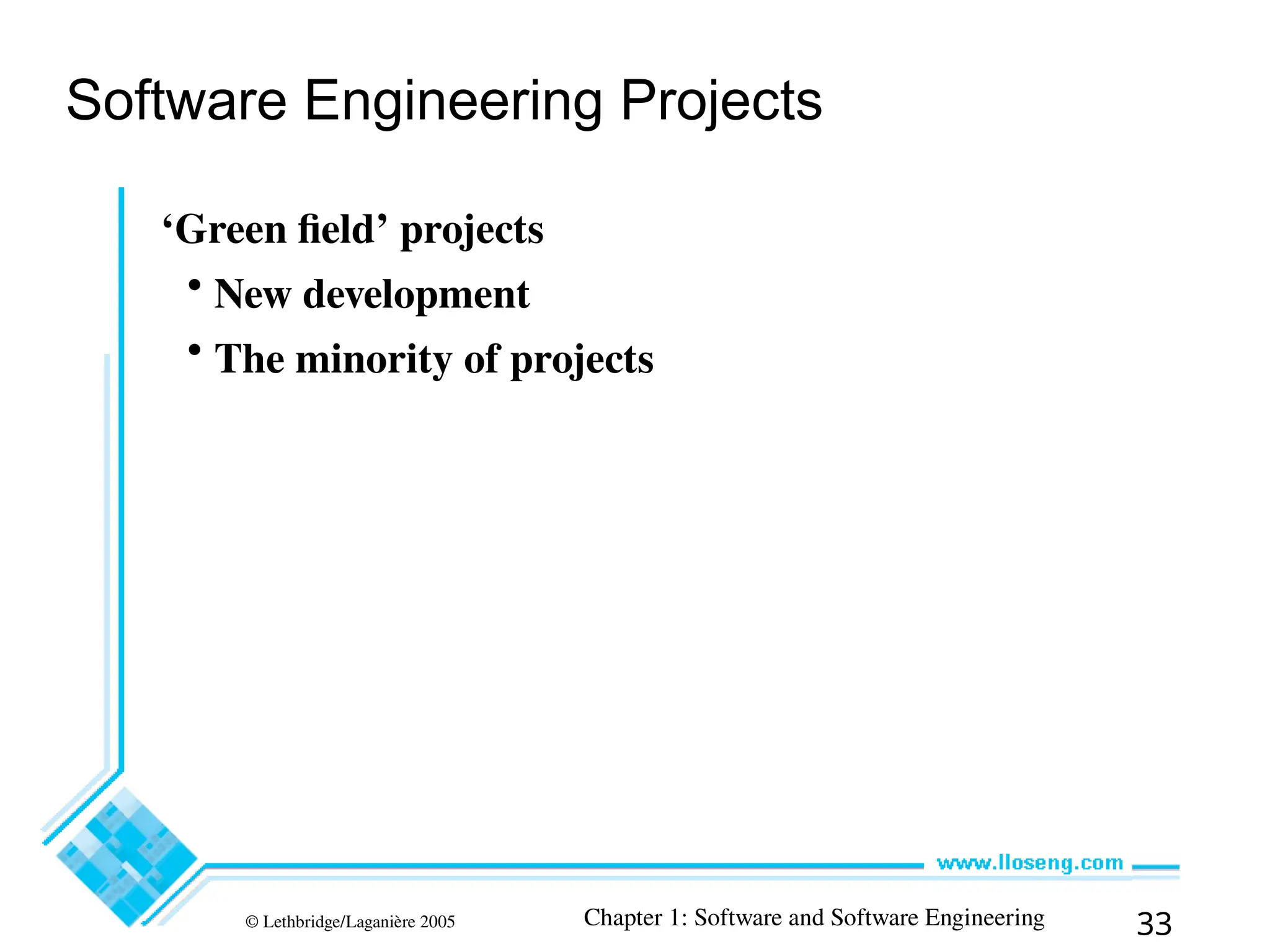 Software Engineering Projects

‘Green field’ projects

• New development

• The minority of projects

www.lloseng.com

© Lethbridge/Laganière 2005

Chapter 1: Software and Software Engineering

33